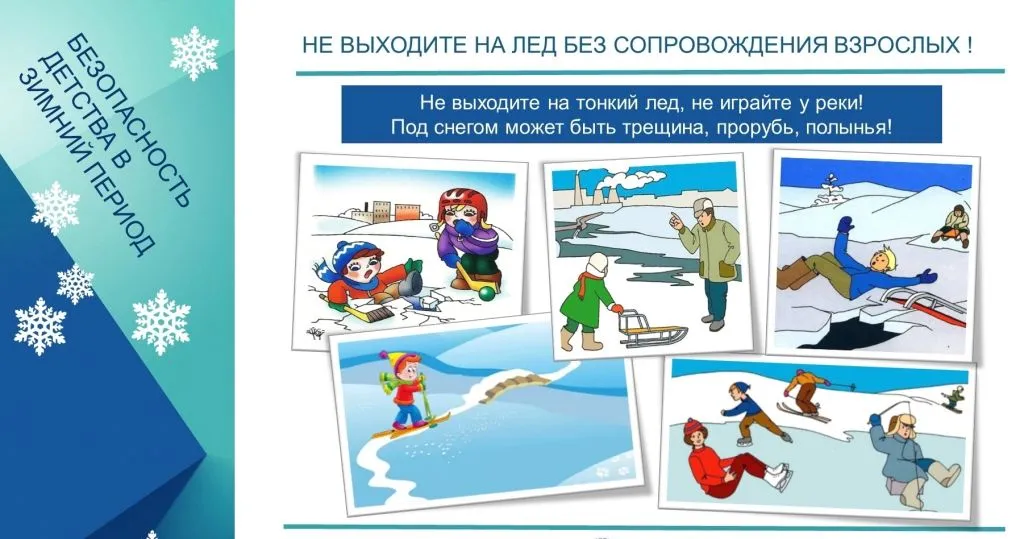 БЕЗОПАСНОСТЬ ДЕТСТВА В ЗИМНИЙ ПЕРИОД

НЕ ВЫХОДИТЕ НА ЛЕД БЕЗ СОПРОВОЖДЕНИЯ ВЗРОСЛЫХ !

Не выходите на тонкий лед, не играйте у реки!
Под снегом может быть трещина, прорубь, полынья!